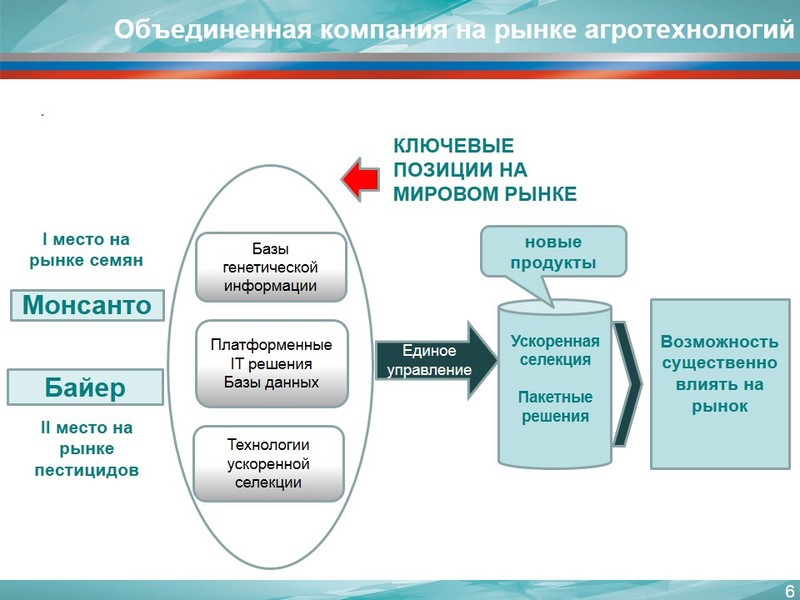 Объединенная компания на рынке агротехнологий

.

КЛЮЧЕВЫЕ ПОЗИЦИИ НА МИРОВОМ РЫНКЕ

I место на рынке семян

Монсанто

Байер

II место на рынке пестицидов

Базы генетической информации

Платформенные IT решения Базы данных

Технологии ускоренной селекции

Единое управление

новые продукты

Ускоренная селекция

Пакетные решения

Возможность существенно влиять на рынок

6